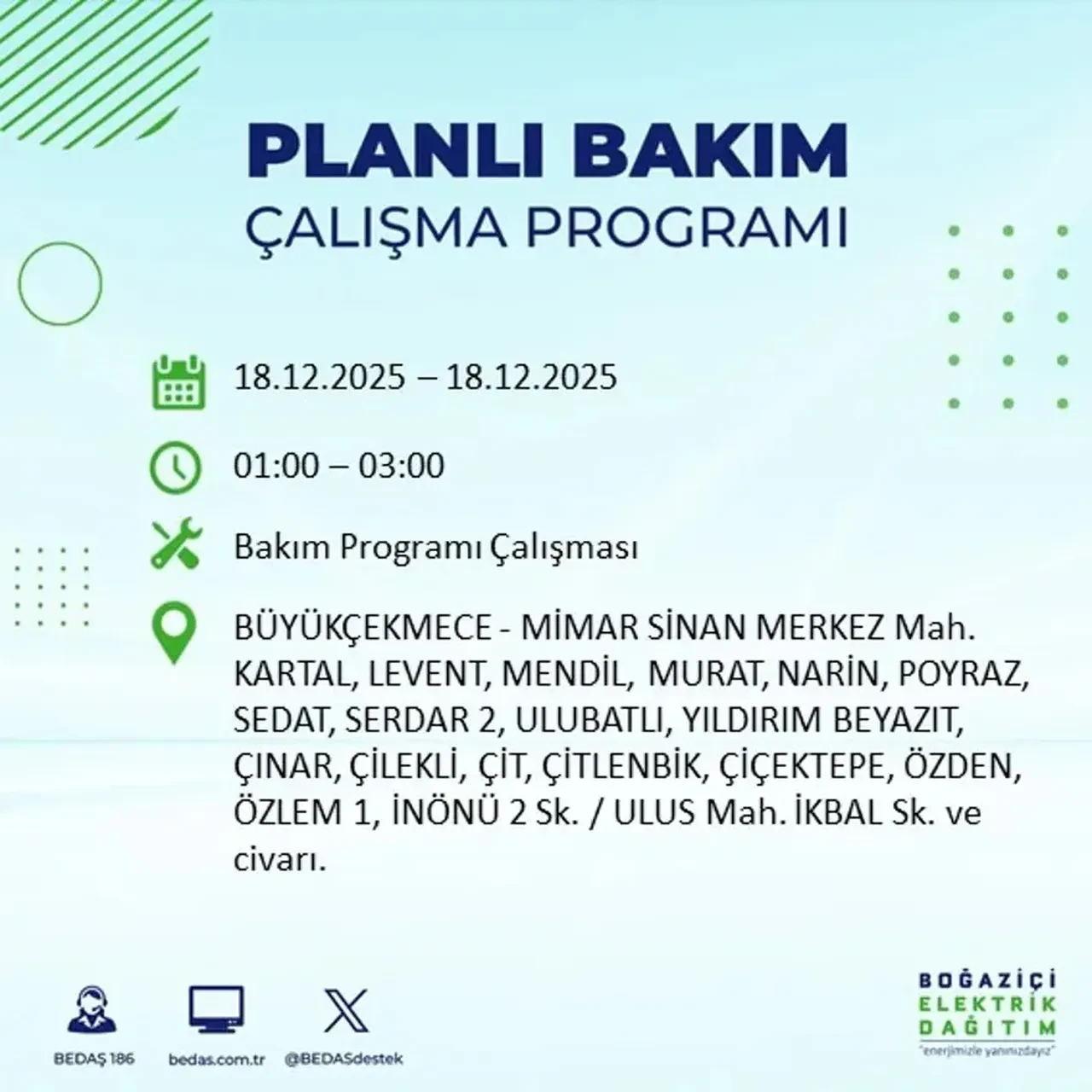 PLANLI BAKIM
ÇALIŞMA PROGRAMI

18.12.2025 – 18.12.2025

01:00 – 03:00

Bakım Programı Çalışması

BÜYÜKÇEKMECE - MİMAR SİNAN MERKEZ Mah. KARTAL, LEVENT, MENDİL, MURAT, NARİN, POYRAZ, SEDAT, SERDAR 2, ULUBATLI, YILDIRIM BEYAZIT, ÇINAR, ÇİLEKLİ, ÇİT, ÇİTLENBİK, ÇİÇEKTEPE, ÖZDEN, ÖZLEM 1, İNÖNÜ 2 Sk. / ULUS Mah. İKBAL Sk. ve civarı.

BEDAŞ 186
bedas.com.tr
@BEDASdestek

BOĞAZİÇİ
ELEKTRİK
DAĞITIM
"enerjimizle yanınızdayız"